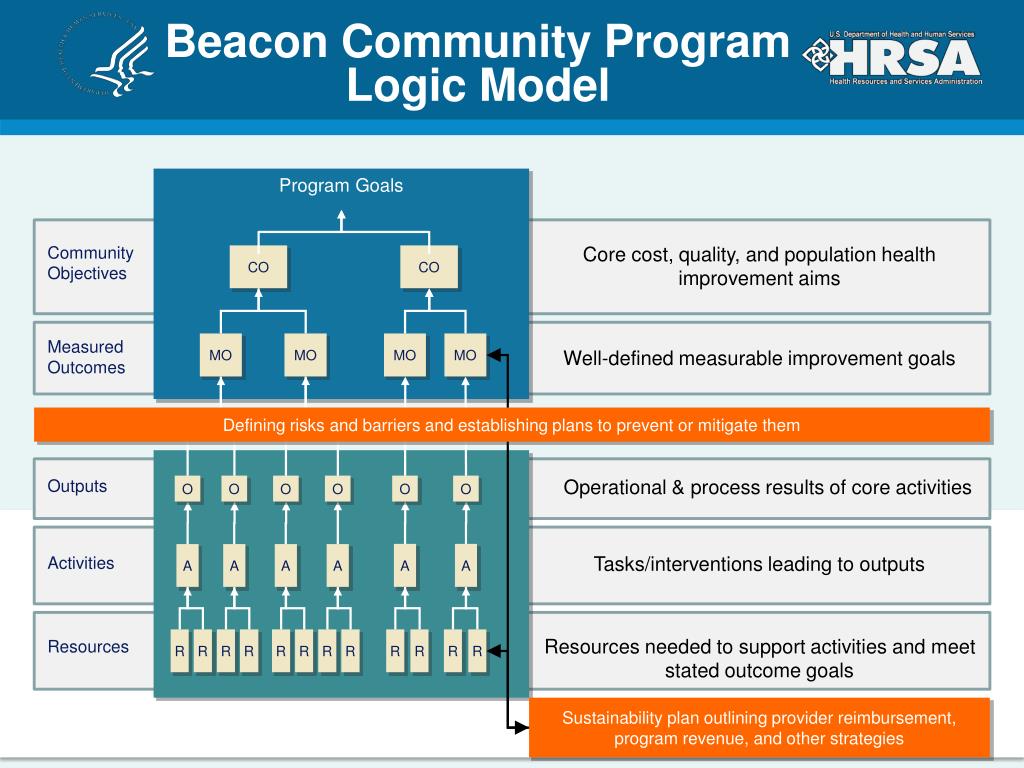 Beacon Community Program Logic Model

U.S. Department of Health and Human Services
HRSA
Health Resources and Services Administration

Program Goals

Community Objectives

CO CO

Core cost, quality, and population health improvement aims

Measured Outcomes

MO MO MO MO

Well-defined measurable improvement goals

Defining risks and barriers and establishing plans to prevent or mitigate them

Outputs

O O O O O O

Operational & process results of core activities

Activities

A A A A A A

Tasks/interventions leading to outputs

Resources

R R R R R R R R R R R R

Resources needed to support activities and meet stated outcome goals

Sustainability plan outlining provider reimbursement, program revenue, and other strategies